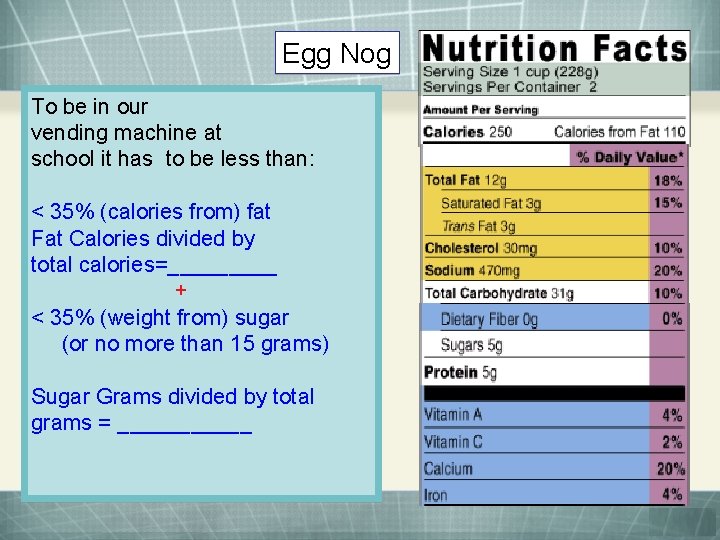 Egg Nog

To be in our vending machine at school it has to be less than:

< 35% (calories from) fat
Fat Calories divided by total calories=_________
+
< 35% (weight from) sugar
(or no more than 15 grams)

Sugar Grams divided by total grams = ___________

Nutrition Facts
Serving Size 1 cup (228g)
Servings Per Container 2

Amount Per Serving
Calories 250 Calories from Fat 110

| | % Daily Value* |
|---|---|
| Total Fat 12g | 18% |
| Saturated Fat 3g | 15% |
| Trans Fat 3g | |
| Cholesterol 30mg | 10% |
| Sodium 470mg | 20% |
| Total Carbohydrate 31g | 10% |
| Dietary Fiber 0g | 0% |
| Sugars 5g | |
| Protein 5g | |
| Vitamin A | 4% |
| Vitamin C | 2% |
| Calcium | 20% |
| Iron | 4% |